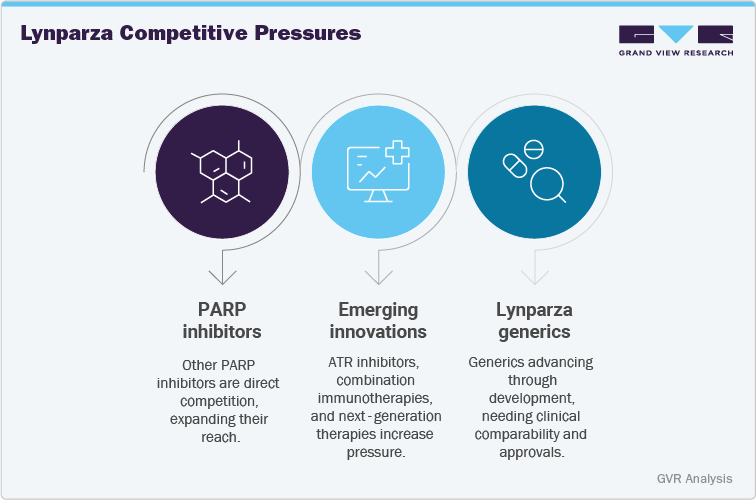 Lynparza Competitive Pressures

GRAND VIEW RESEARCH

PARP inhibitors

Other PARP inhibitors are direct competition, expanding their reach.

Emerging innovations

ATR inhibitors, combination immunotherapies, and next - generation therapies increase pressure.

Lynparza generics

Generics advancing through development, needing clinical comparability and approvals.

GVR Analysis